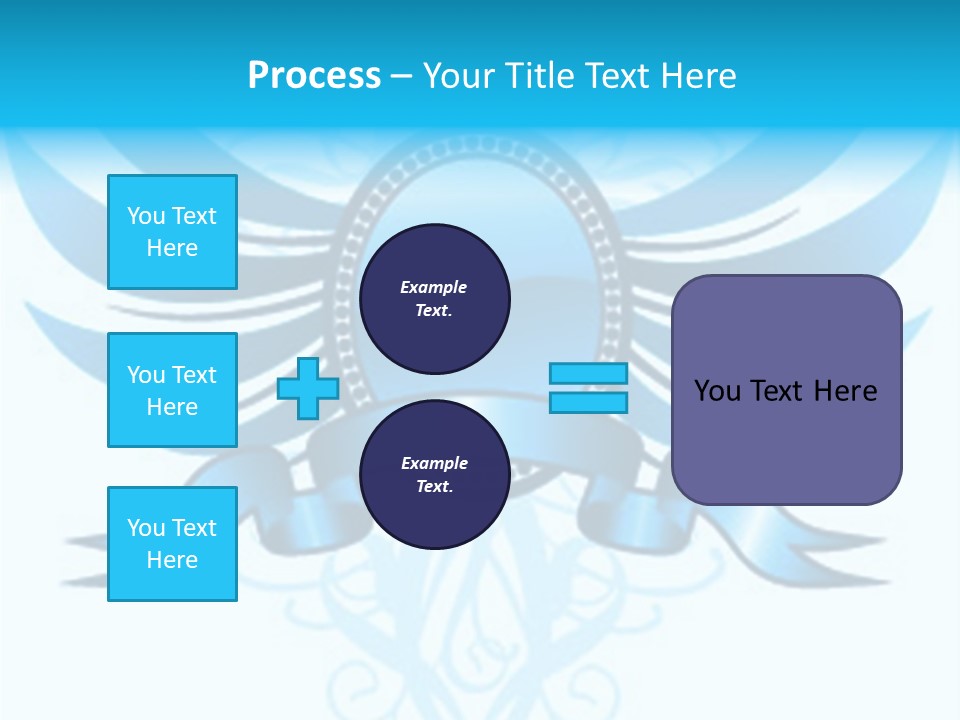 Process – Your Title Text Here

You Text Here

You Text Here

You Text Here

Example Text.

Example Text.

You Text Here